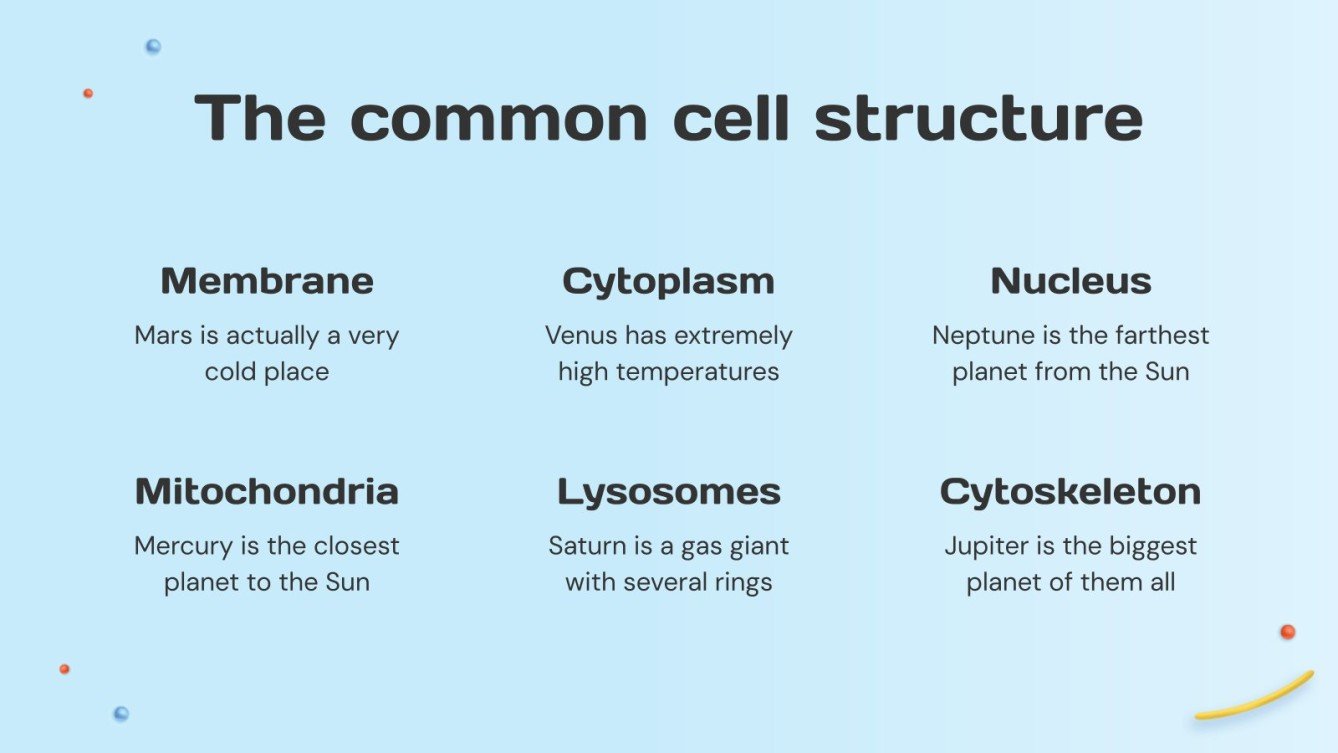 The common cell structure

Membrane

Mars is actually a very cold place

Cytoplasm

Venus has extremely high temperatures

Nucleus

Neptune is the farthest planet from the Sun

Mitochondria

Mercury is the closest planet to the Sun

Lysosomes

Saturn is a gas giant with several rings

Cytoskeleton

Jupiter is the biggest planet of them all